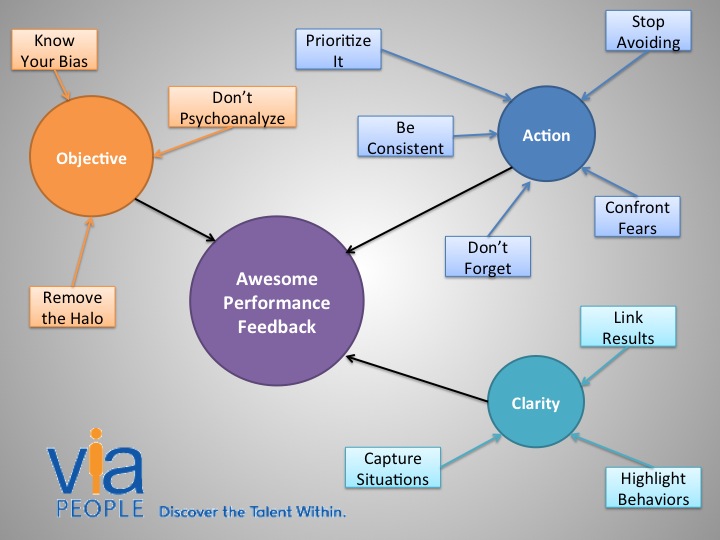 Know Your Bias

Don't Psychoanalyze

Objective

Remove the Halo

Prioritize It

Stop Avoiding

Be Consistent

Action

Confront Fears

Don't Forget

Awesome Performance Feedback

Link Results

Clarity

Capture Situations

Highlight Behaviors

via PEOPLE Discover the Talent Within.